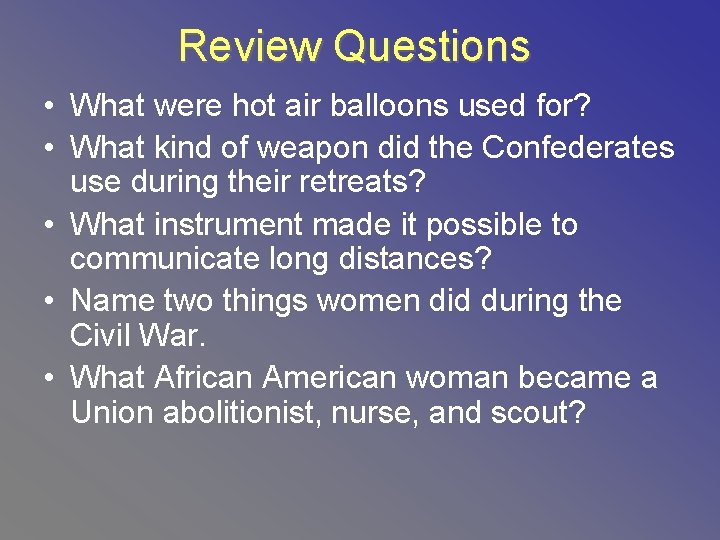 Review Questions

• What were hot air balloons used for?
• What kind of weapon did the Confederates use during their retreats?
• What instrument made it possible to communicate long distances?
• Name two things women did during the Civil War.
• What African American woman became a Union abolitionist, nurse, and scout?